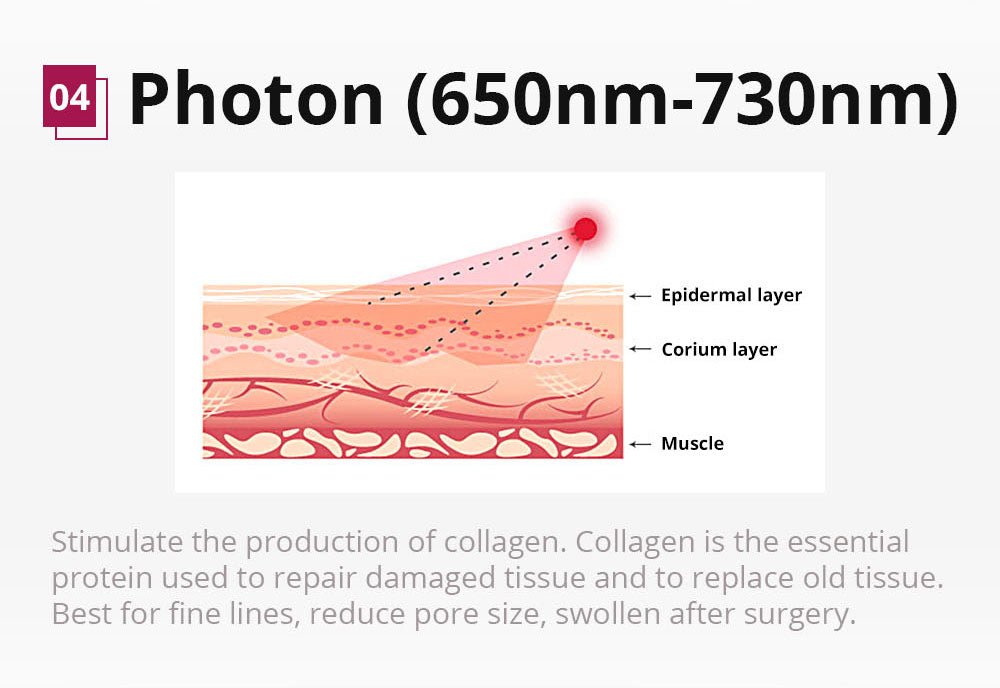 04 Photon (650nm-730nm)

Epidermal layer
Corium layer
Muscle

Stimulate the production of collagen. Collagen is the essential protein used to repair damaged tissue and to replace old tissue. Best for fine lines, reduce pore size, swollen after surgery.